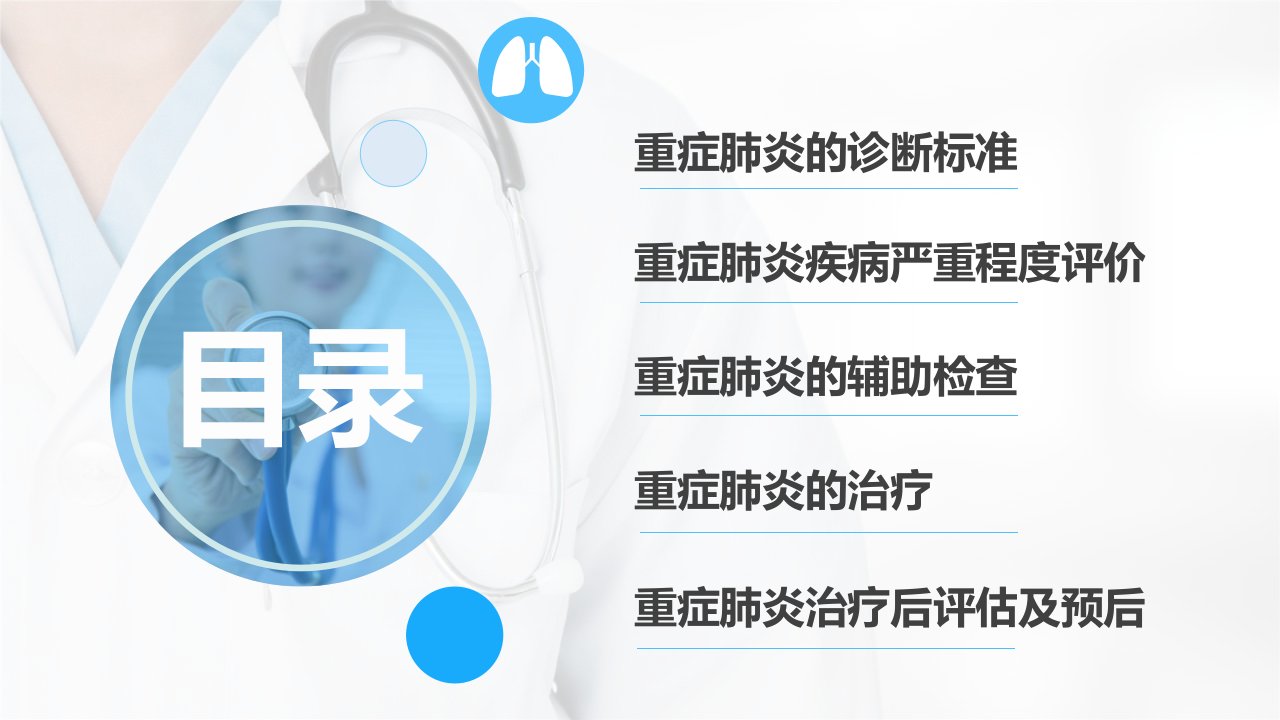 目录

重症肺炎的诊断标准

重症肺炎疾病严重程度评价

重症肺炎的辅助检查

重症肺炎的治疗

重症肺炎治疗后评估及预后